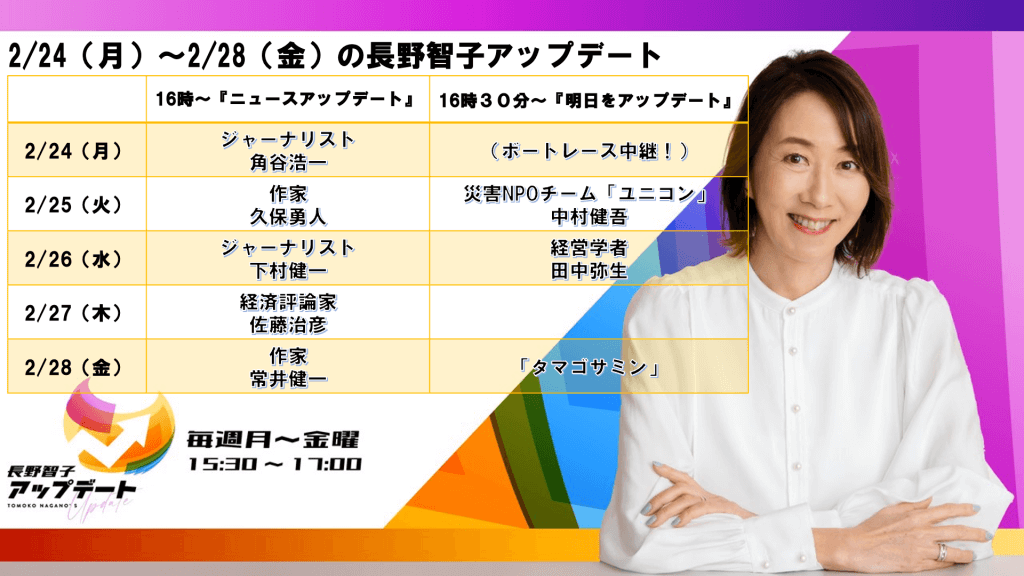 2/24（月）～2/28（金）の長野智子アップデート

| | 16時～『ニュースアップデート』 | 16時３０分～『明日をアップデート』 |
|---|---|---|
| 2/24（月） | ジャーナリスト 角谷浩一 | （ボートレース中継！） |
| 2/25（火） | 作家 久保勇人 | 災害NPOチーム「ユニコン」 中村健吾 |
| 2/26（水） | ジャーナリスト 下村健一 | 経営学者 田中弥生 |
| 2/27（木） | 経済評論家 佐藤治彦 | |
| 2/28（金） | 作家 常井健一 | 「タマゴサミン」 |

長野智子
アップデート
TOMOKO NAGANO'S
Update

毎週月～金曜
15:30 ～ 17:00